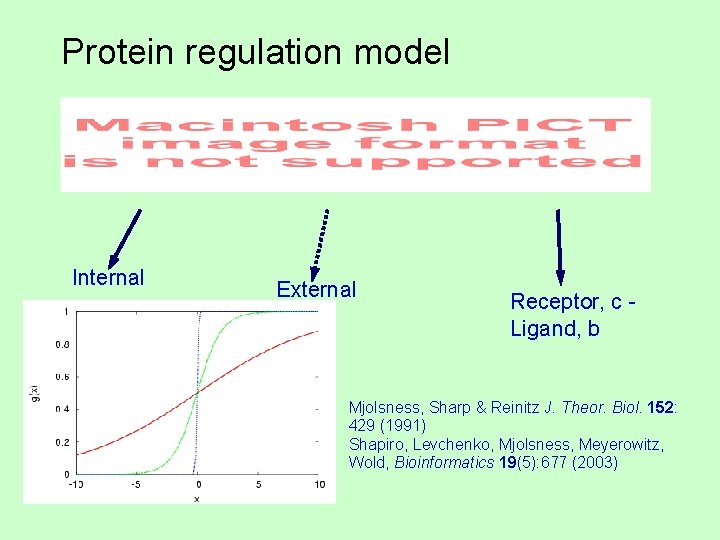 Protein regulation model

Macintosh PICT image format is not supported

Internal

External

Receptor, c - Ligand, b

1
0.8
0.6
0.4
0.2
0
g(x)
-10
-5
0
5
10
x

Mjolsness, Sharp & Reinitz J. Theor. Biol. 152: 429 (1991)
Shapiro, Levchenko, Mjolsness, Meyerowitz, Wold, Bioinformatics 19(5):677 (2003)